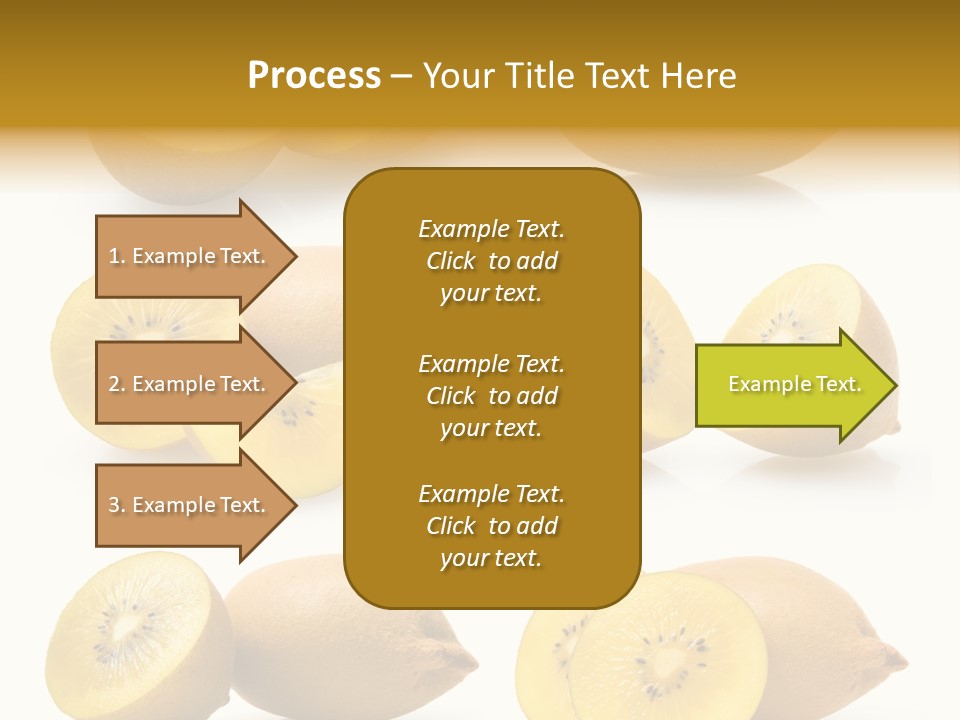 Process – Your Title Text Here

1. Example Text.

2. Example Text.

3. Example Text.

Example Text. Click to add your text.

Example Text. Click to add your text.

Example Text. Click to add your text.

Example Text.